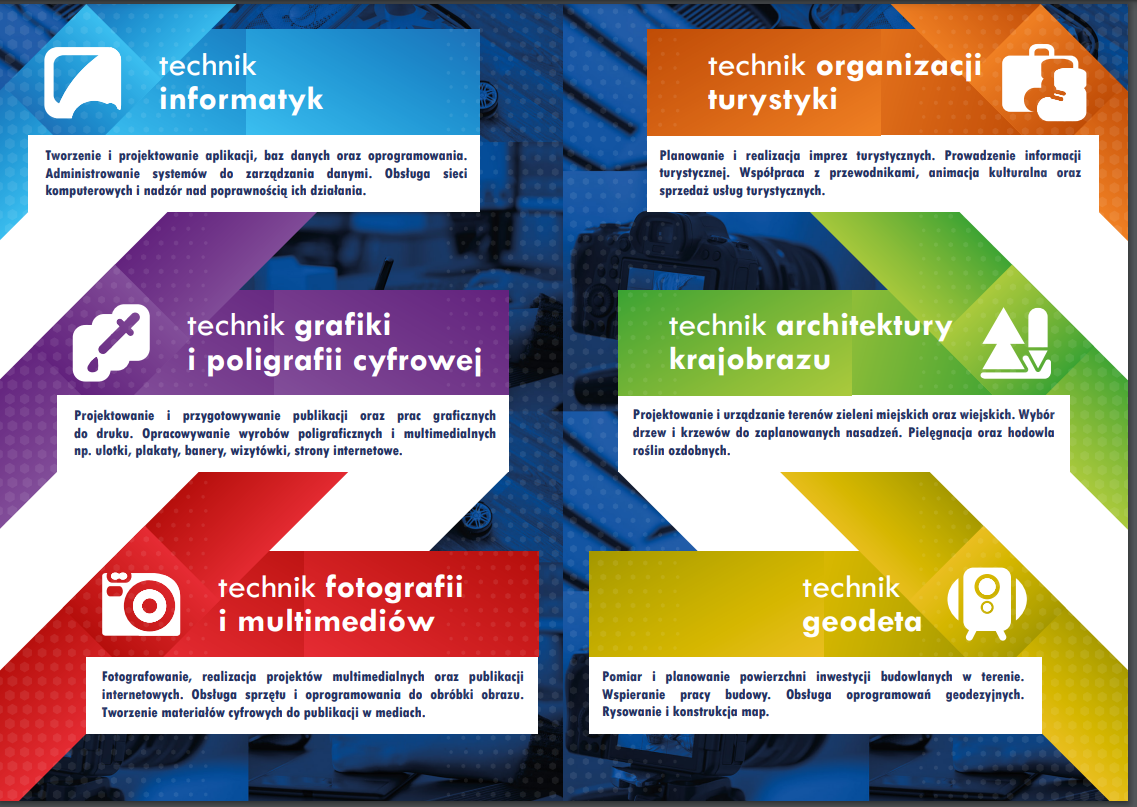 technik informatyk

Tworzenie i projektowanie aplikacji, baz danych oraz oprogramowania. Administrowanie systemów do zarządzania danymi. Obsługa sieci komputerowych i nadzór nad poprawnością ich działania.

technik grafiki i poligrafii cyfrowej

Projektowanie i przygotowywanie publikacji oraz prac graficznych do druku. Opracowywanie wyrobów poligraficznych i multimedialnych np. ulotki, plakaty, banery, wizytówki, strony internetowe.

technik fotografii i multimediów

Fotografowanie, realizacja projektów multimedialnych oraz publikacji internetowych. Obsługa sprzętu i oprogramowania do obróbki obrazu. Tworzenie materiałów cyfrowych do publikacji w mediach.

technik organizacji turystyki

Planowanie i realizacja imprez turystycznych. Prowadzenie informacji turystycznej. Współpraca z przewodnikami, animacja kulturalna oraz sprzedaż usług turystycznych.

technik architektury krajobrazu

Projektowanie i urządzanie terenów zieleni miejskich oraz wiejskich. Wybór drzew i krzewów do zaplanowanych nasadzeń. Pielęgnacja oraz hodowla roślin ozdobnych.

technik geodeta

Pomiar i planowanie powierzchni inwestycji budowlanych w terenie. Wspieranie pracy budowy. Obsługa oprogramowań geodezyjnych. Rysowanie i konstrukcja map.